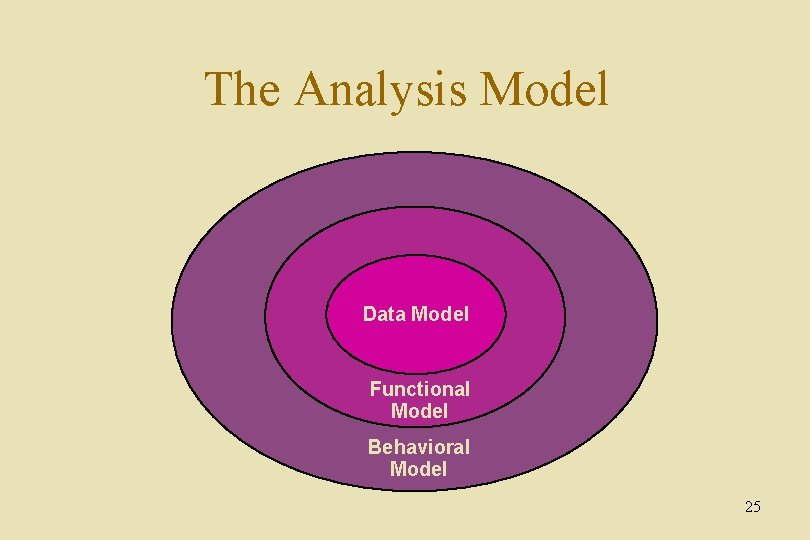 The Analysis Model

Data Model

Functional Model

Behavioral Model

25